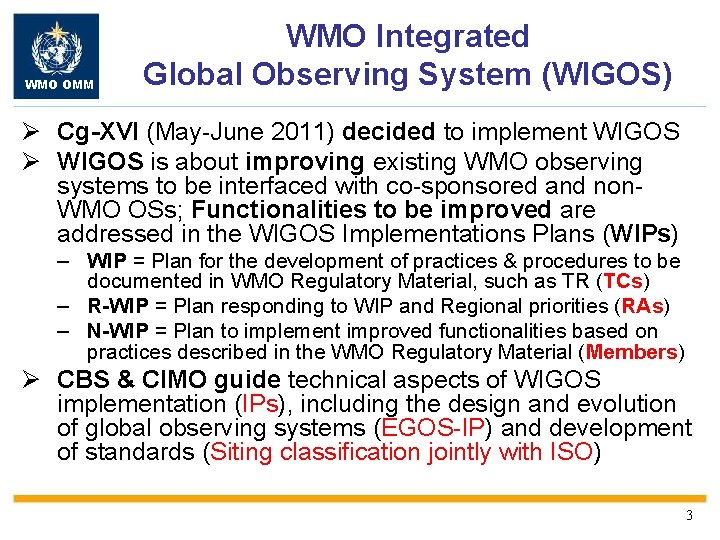 WMO OMM

WMO Integrated Global Observing System (WIGOS)

➢ Cg-XVI (May-June 2011) decided to implement WIGOS

➢ WIGOS is about improving existing WMO observing systems to be interfaced with co-sponsored and non-WMO OSs; Functionalities to be improved are addressed in the WIGOS Implementations Plans (WIPs)

– WIP = Plan for the development of practices & procedures to be documented in WMO Regulatory Material, such as TR (TCs)

– R-WIP = Plan responding to WIP and Regional priorities (RAs)

– N-WIP = Plan to implement improved functionalities based on practices described in the WMO Regulatory Material (Members)

➢ CBS & CIMO guide technical aspects of WIGOS implementation (IPs), including the design and evolution of global observing systems (EGOS-IP) and development of standards (Siting classification jointly with ISO)

3